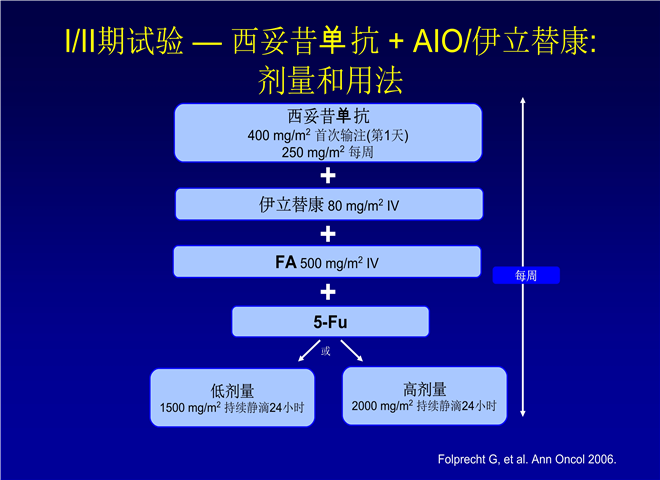 I/II期试验 — 西妥昔单抗 + AIO/伊立替康:
剂量和用法

西妥昔单抗
400 mg/m$^2$ 首次输注(第1天)
250 mg/m$^2$ 每周

+

伊立替康 80 mg/m$^2$ IV

+

FA 500 mg/m$^2$ IV

+

5-Fu

或

低剂量
1500 mg/m$^2$ 持续静滴24小时

高剂量
2000 mg/m$^2$ 持续静滴24小时

每周

Folprecht G, et al. Ann Oncol 2006.